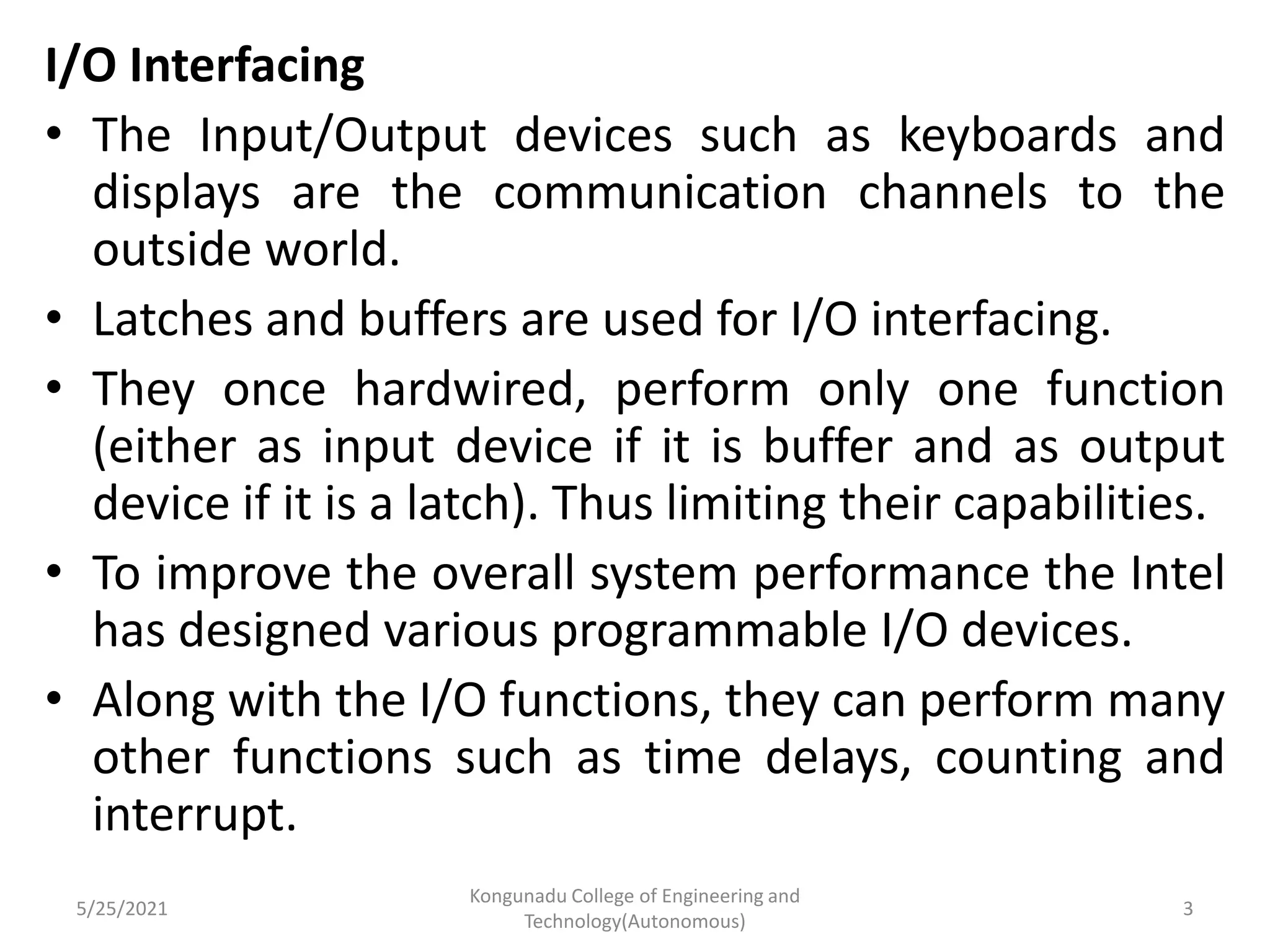 I/O Interfacing

• The Input/Output devices such as keyboards and displays are the communication channels to the outside world.

• Latches and buffers are used for I/O interfacing.

• They once hardwired, perform only one function (either as input device if it is buffer and as output device if it is a latch). Thus limiting their capabilities.

• To improve the overall system performance the Intel has designed various programmable I/O devices.

• Along with the I/O functions, they can perform many other functions such as time delays, counting and interrupt.

5/25/2021

Kongunadu College of Engineering and Technology(Autonomous)

3